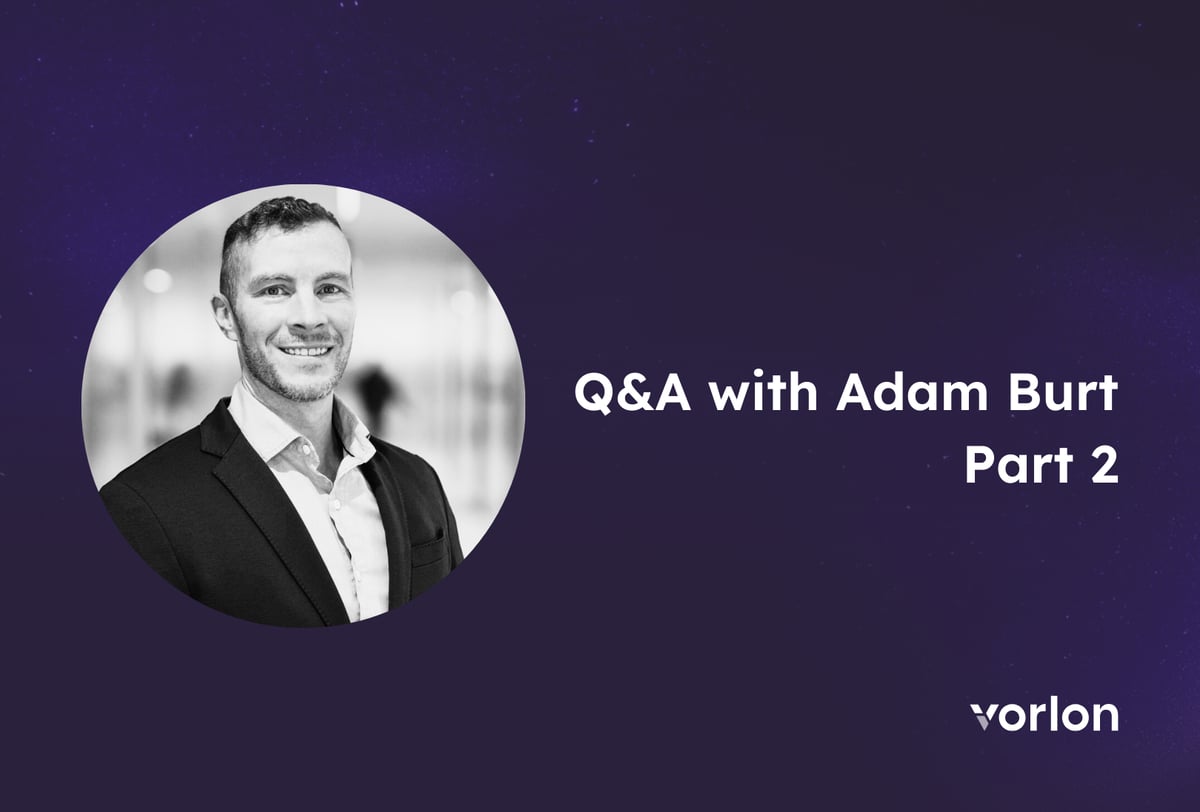 Q&A with Adam Burt
Part 2

vorlon